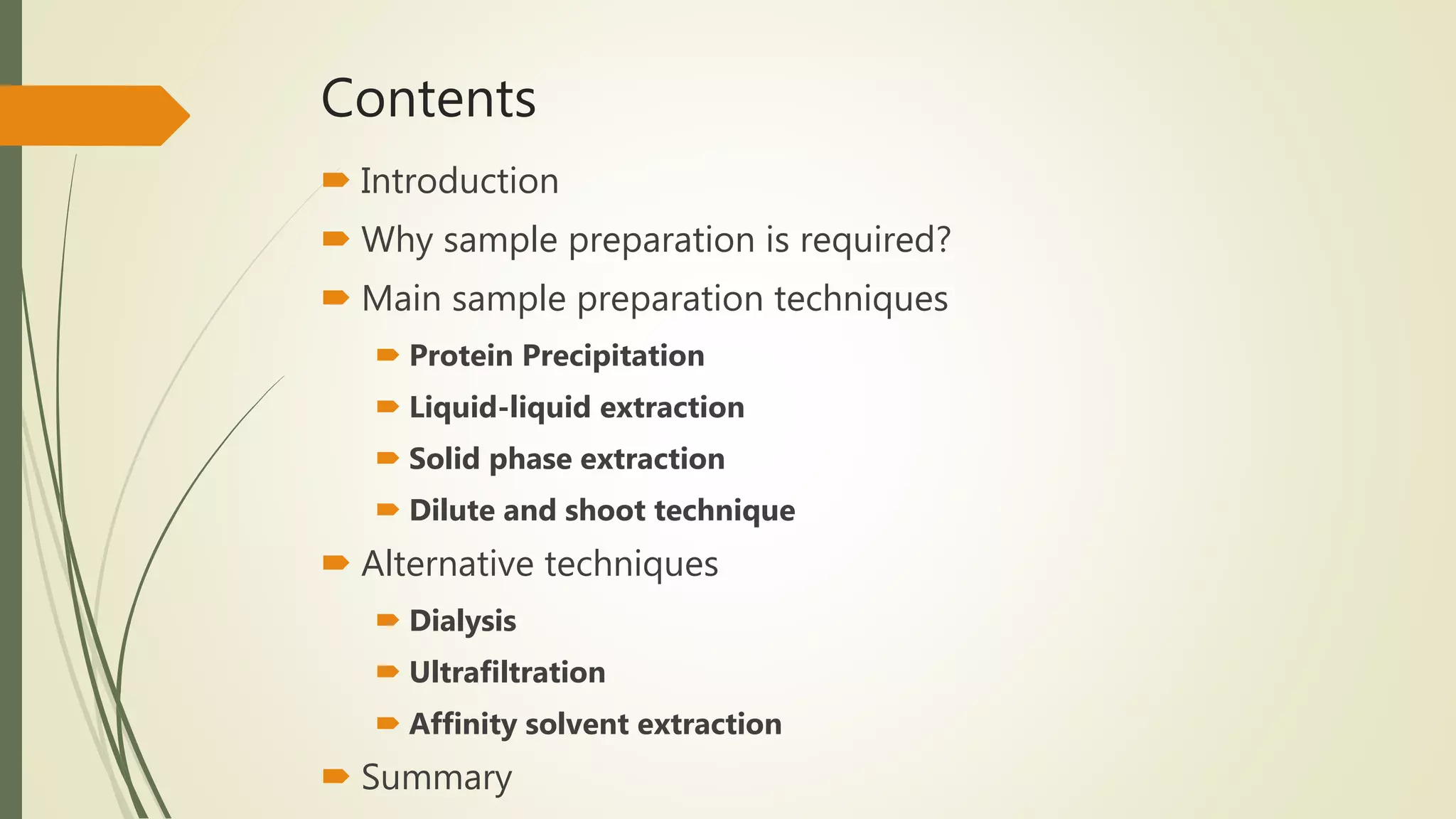 Contents

Introduction

Why sample preparation is required?

Main sample preparation techniques

Protein Precipitation

Liquid-liquid extraction

Solid phase extraction

Dilute and shoot technique

Alternative techniques

Dialysis

Ultrafiltration

Affinity solvent extraction

Summary